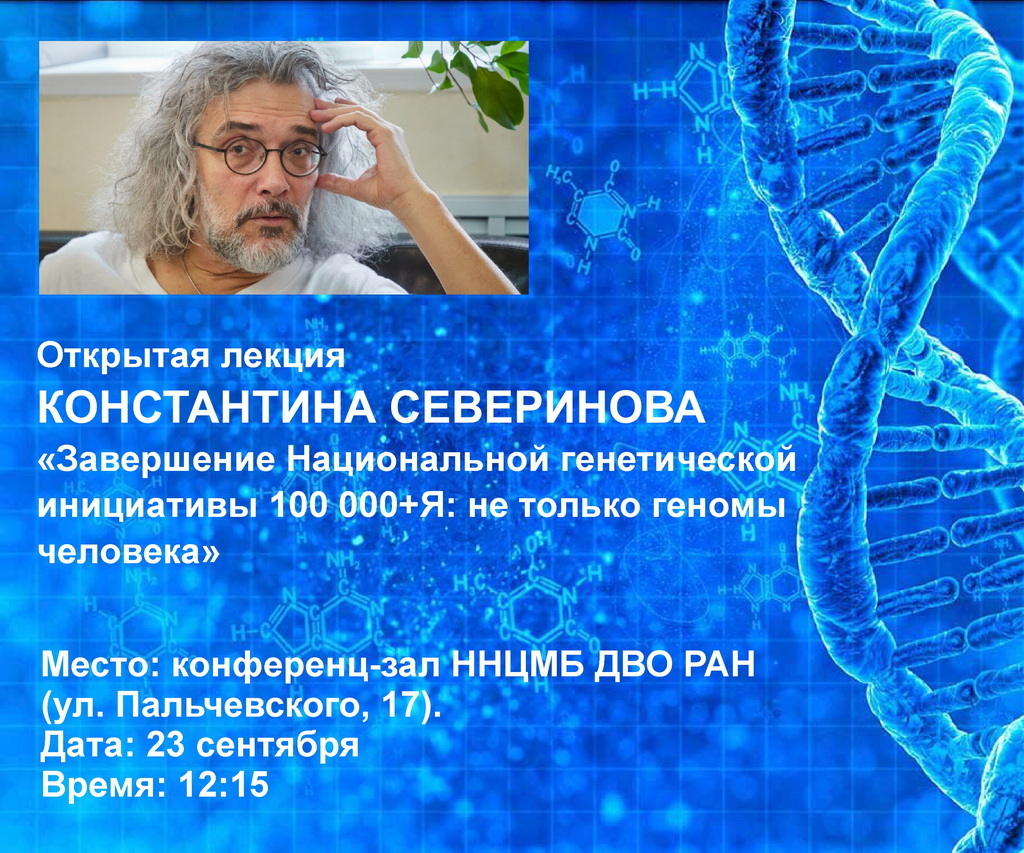 Открытая лекция
КОНСТАНТИНА СЕВЕРИНОВА
«Завершение Национальной генетической инициативы 100 000+Я: не только геномы человека»

Место: конференц-зал ННЦМБ ДВО РАН (ул. Пальчевского, 17).
Дата: 23 сентября
Время: 12:15